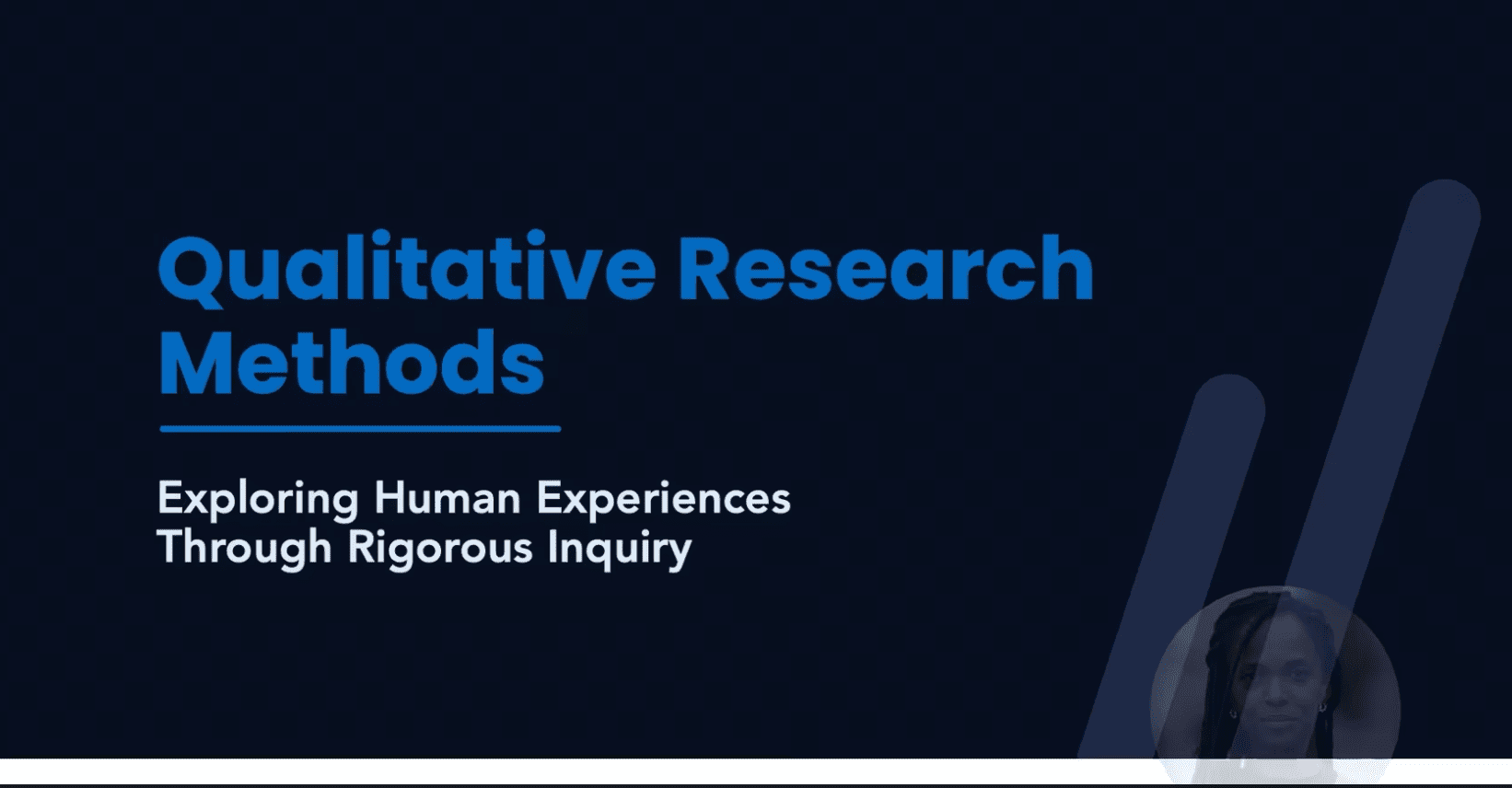 Qualitative Research Methods

Exploring Human Experiences Through Rigorous Inquiry